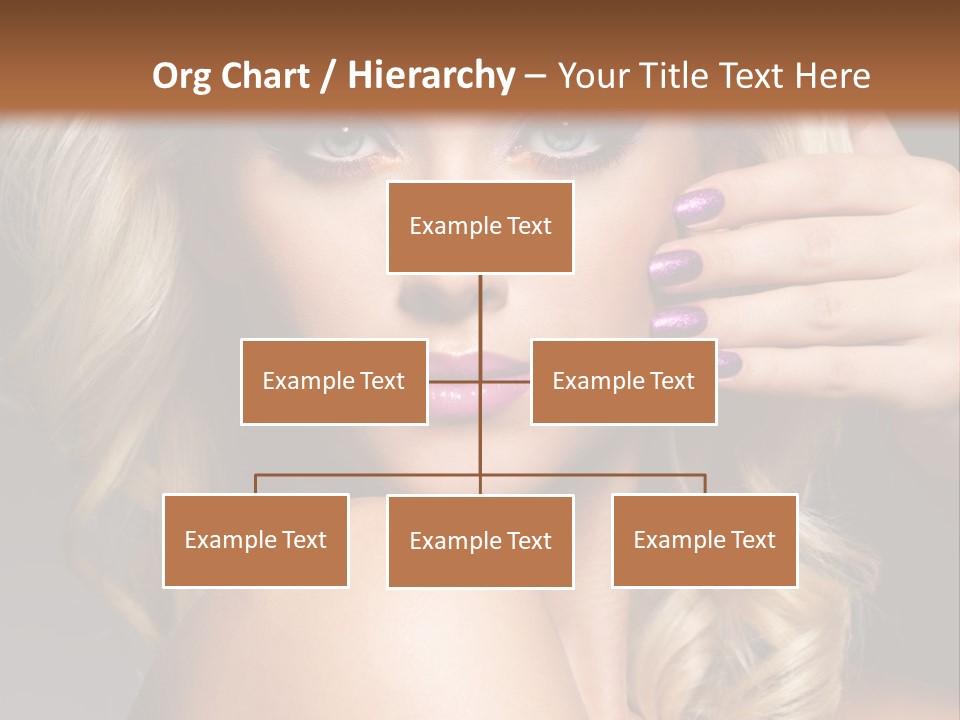 Org Chart / Hierarchy – Your Title Text Here

Example Text

Example Text

Example Text

Example Text

Example Text

Example Text